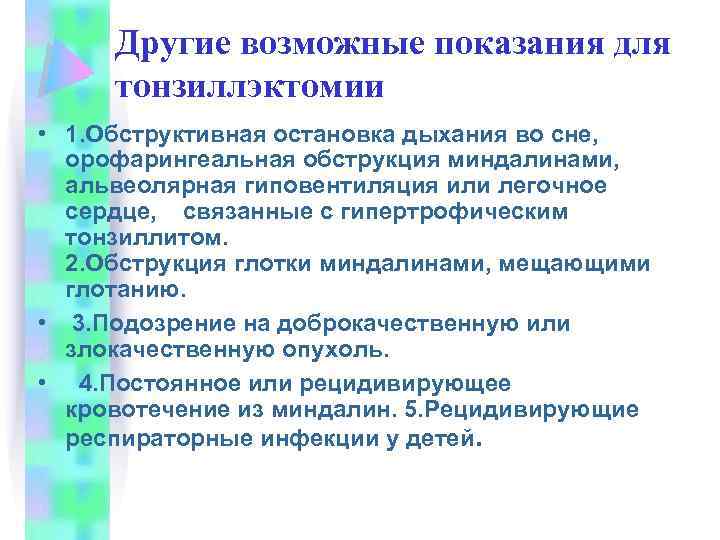 Другие возможные показания для тонзиллэктомии

• 1.Обструктивная остановка дыхания во сне, орофарингеальная обструкция миндалинами, альвеолярная гиповентиляция или легочное сердце, связанные с гипертрофическим тонзиллитом.
2.Обструкция глотки миндалинами, мещающими глотанию.

• 3.Подозрение на доброкачественную или злокачественную опухоль.

• 4.Постоянное или рецидивирующее кровотечение из миндалин. 5.Рецидивирующие респираторные инфекции у детей.